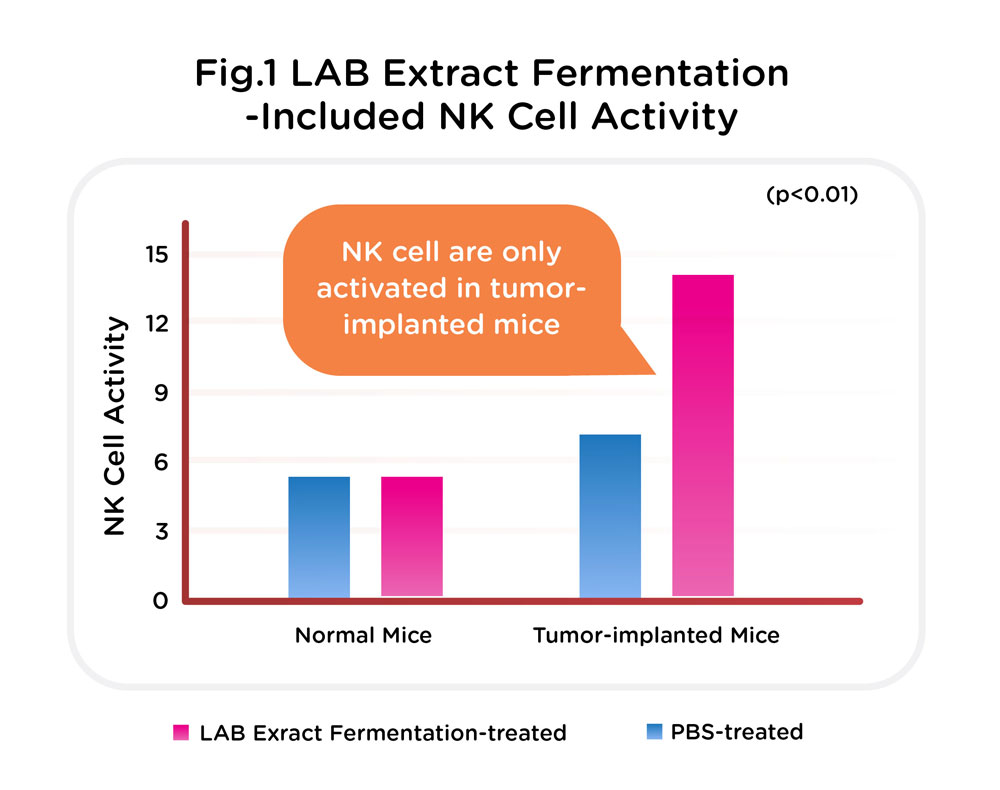 Fig.1 LAB Extract Fermentation -Included NK Cell Activity

(p<0.01)

NK cell are only activated in tumor-implanted mice

NK Cell Activity

15
12
9
6
3
0

Normal Mice
Tumor-implanted Mice

LAB Exract Fermentation-treated
PBS-treated